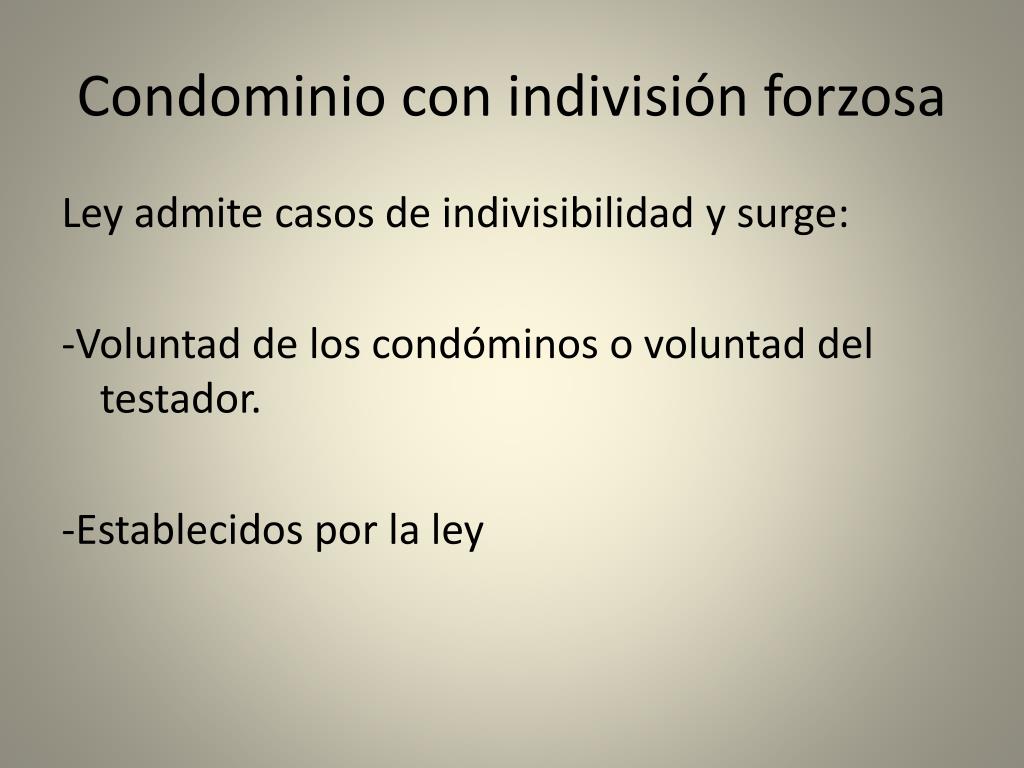 Condominio con indivisión forzosa

Ley admite casos de indivisibilidad y surge:

-Voluntad de los condóminos o voluntad del testador.

-Establecidos por la ley